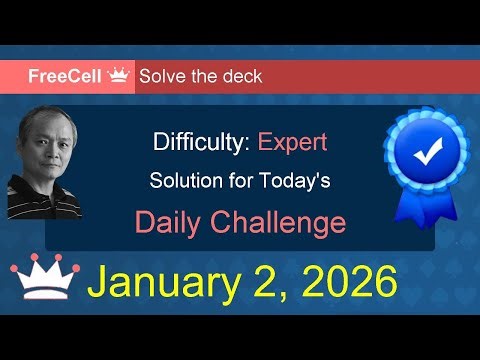 FreeCell Solve the deck

Difficulty: Expert

Solution for Today's

Daily Challenge

January 2, 2026